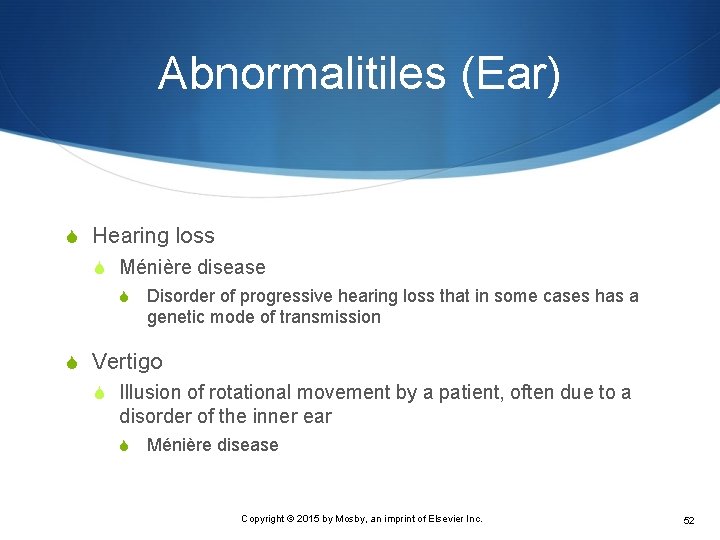 Abnormalitiles (Ear)

Hearing loss

Ménière disease

Disorder of progressive hearing loss that in some cases has a genetic mode of transmission

Vertigo

Illusion of rotational movement by a patient, often due to a disorder of the inner ear

Ménière disease

Copyright © 2015 by Mosby, an imprint of Elsevier Inc.

52